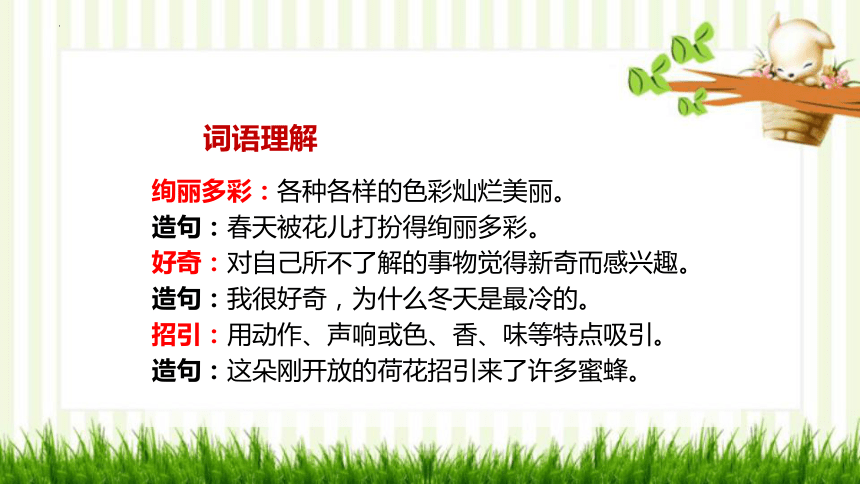 词语理解

绚丽多彩：各种各样的色彩灿烂美丽。
造句：春天被花儿打扮得绚丽多彩。
好奇：对自己所不了解的事物觉得新奇而感兴趣。
造句：我很好奇，为什么冬天是最冷的。
招引：用动作、声响或色、香、味等特点吸引。
造句：这朵刚开放的荷花招引来了许多蜜蜂。